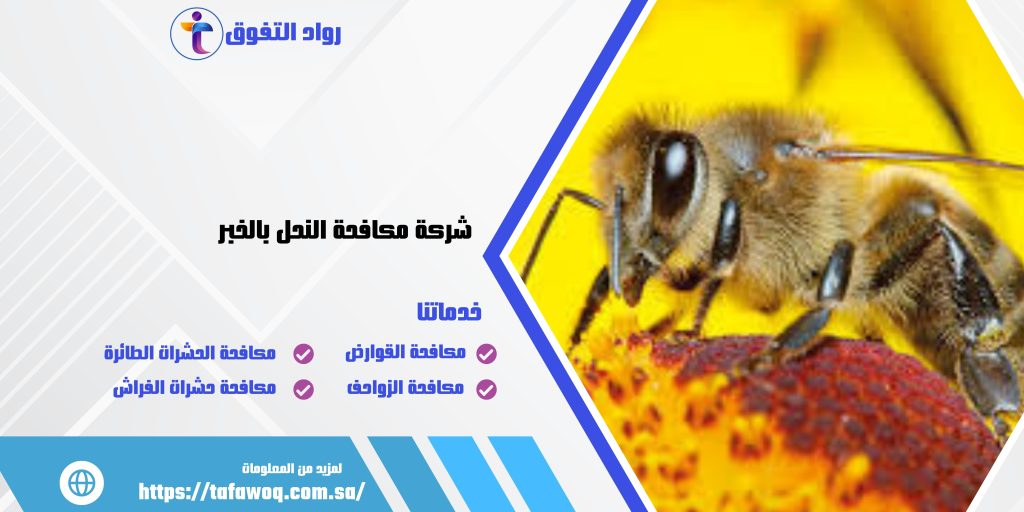 رواد التفوق

شركة مكافحة النحل بالخبر

خدماتنا

مكافحة القوارض
مكافحة الحشرات الطائرة
مكافحة الزواحف
مكافحة حشرات الفراش

لمزيد من المعلومات
https://tafawoq.com.sa/